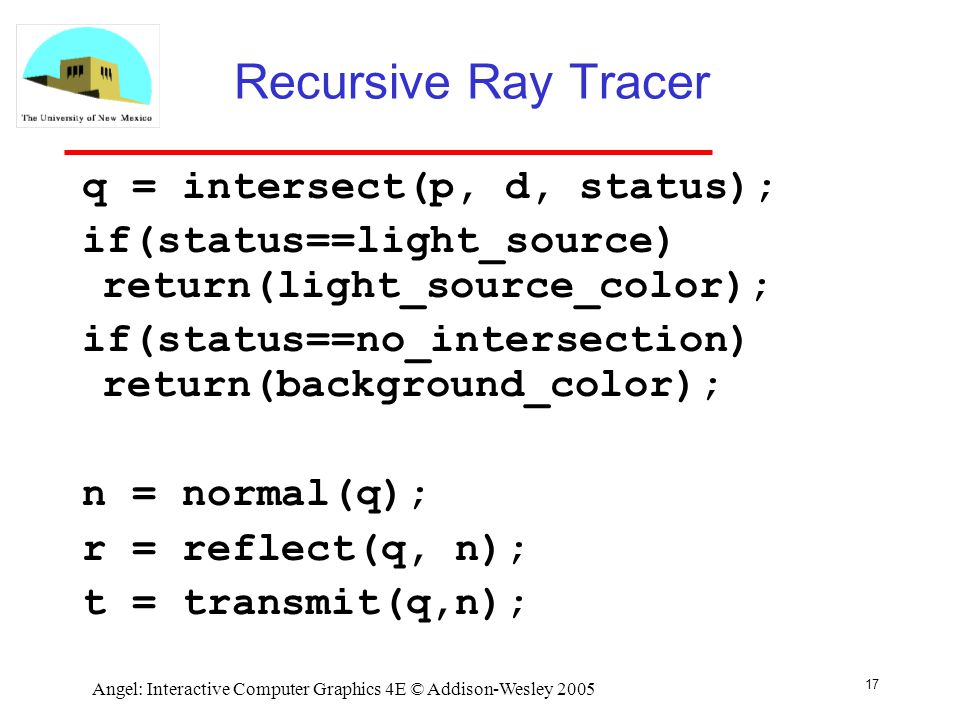 The University of New Mexico

Recursive Ray Tracer

q = intersect(p, d, status);
if(status==light_source)
 return(light_source_color);
if(status==no_intersection)
 return(background_color);

n = normal(q);
r = reflect(q, n);
t = transmit(q,n);

Angel: Interactive Computer Graphics 4E © Addison-Wesley 2005

17